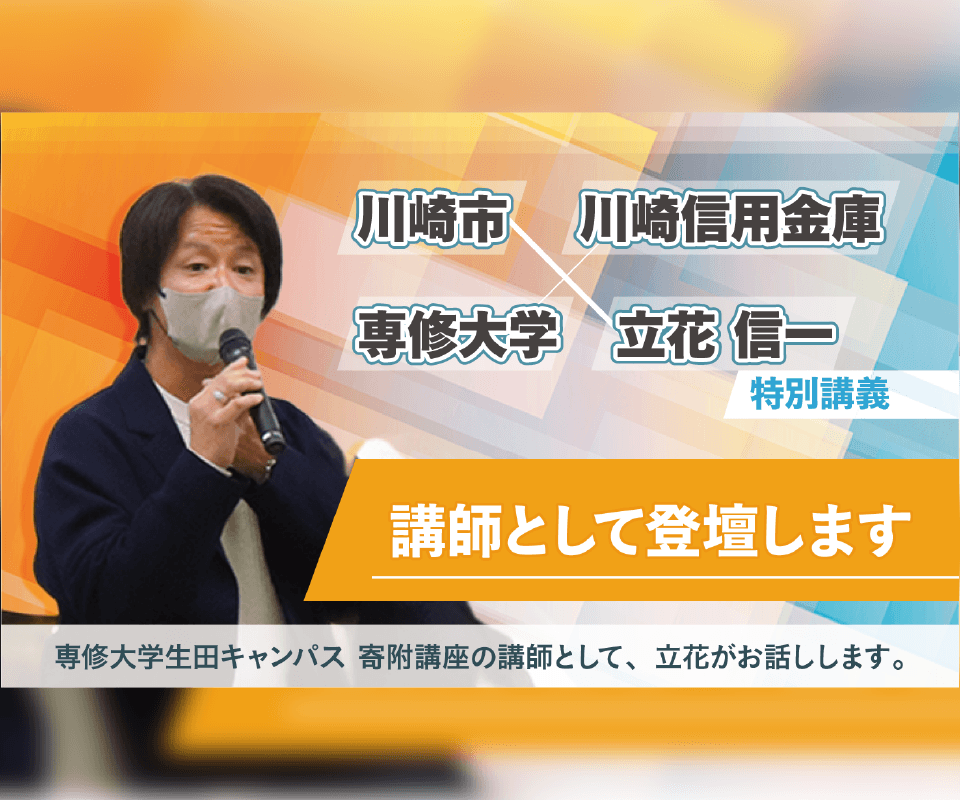 川崎市 川崎信用金庫

専修大学 立花 信一

特別講義

講師として登壇します

専修大学生田キャンパス 寄附講座の講師として、立花がお話しします。